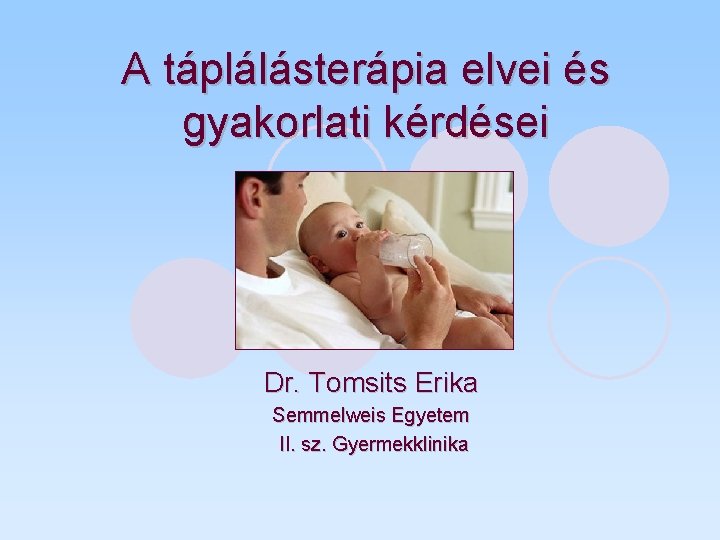 A táplálásterápia elvei és gyakorlati kérdései

Dr. Tomsits Erika

Semmelweis Egyetem

II. sz. Gyermekklinika